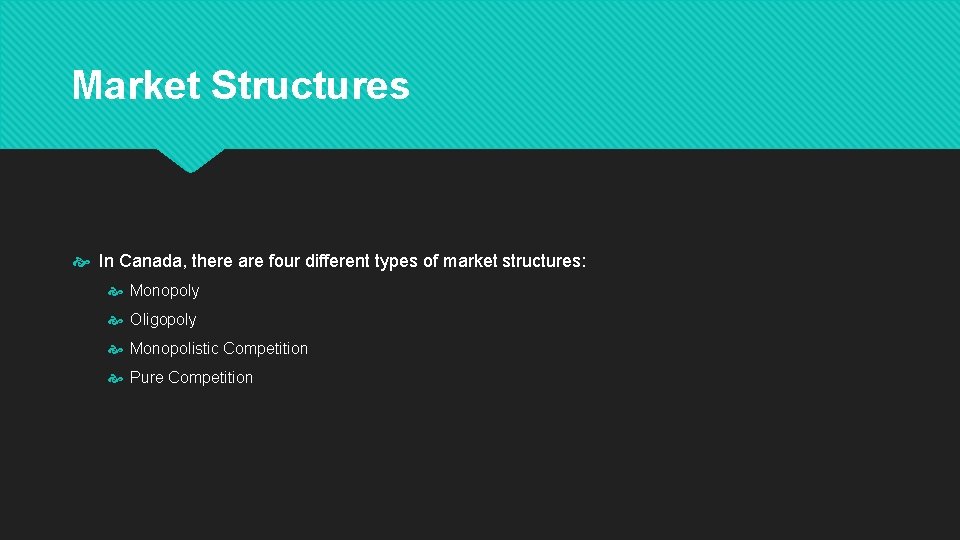 Market Structures

In Canada, there are four different types of market structures:

Monopoly

Oligopoly

Monopolistic Competition

Pure Competition